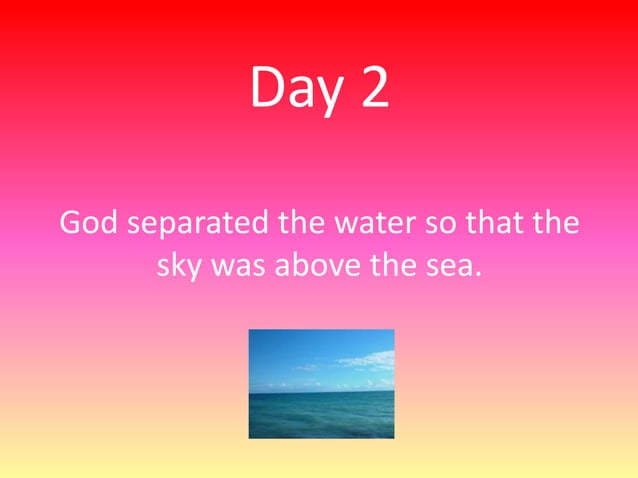 Day 2

God separated the water so that the sky was above the sea.